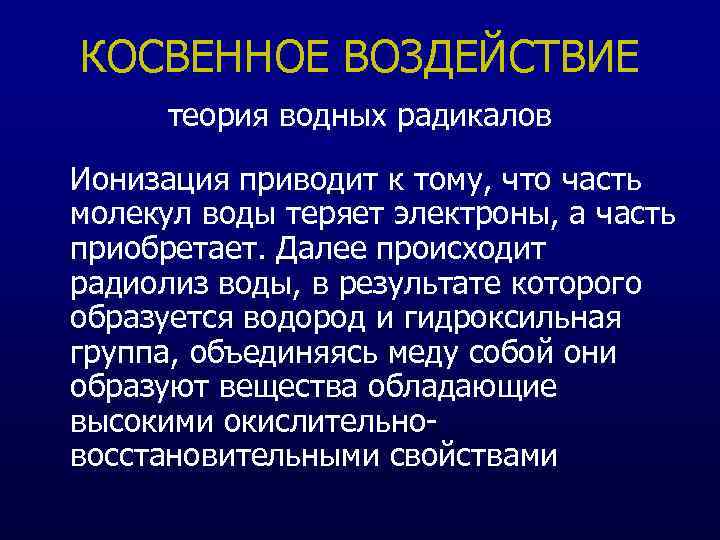 КОСВЕННОЕ ВОЗДЕЙСТВИЕ

теория водных радикалов

Ионизация приводит к тому, что часть молекул воды теряет электроны, а часть приобретает. Далее происходит радиолиз воды, в результате которого образуется водород и гидроксильная группа, объединяясь меду собой они образуют вещества обладающие высокими окислительно-восстановительными свойствами